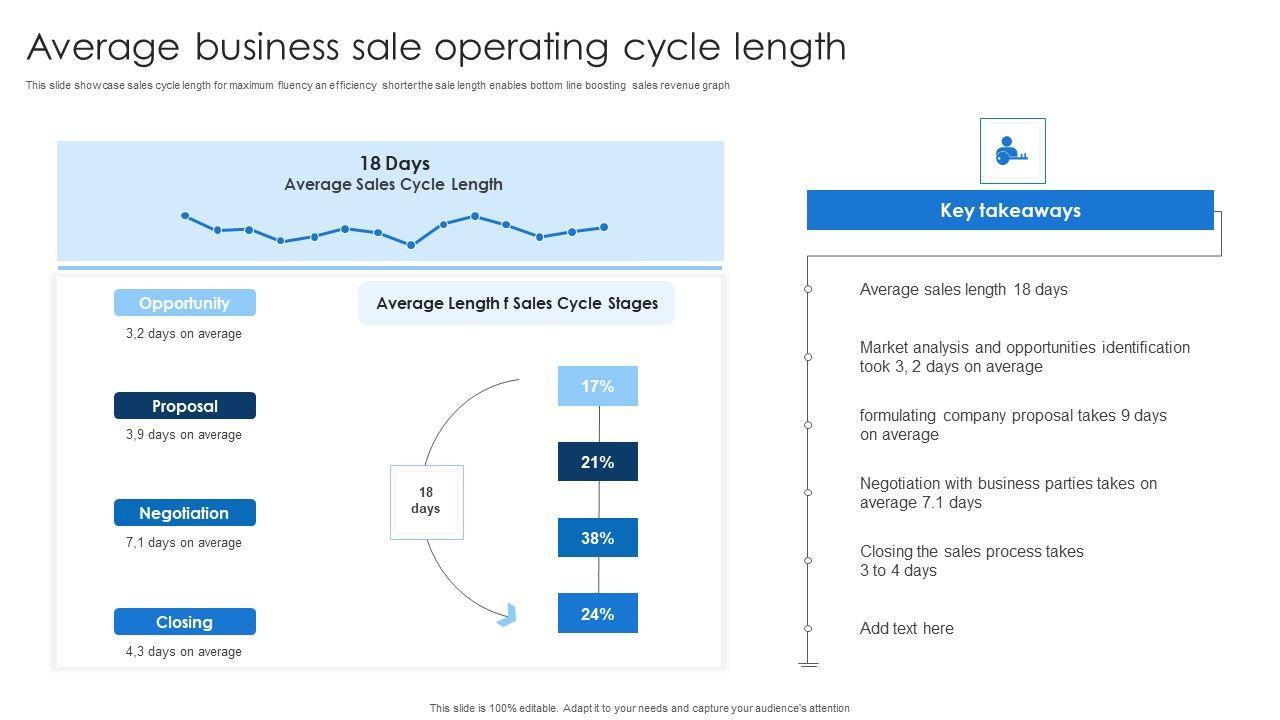 Average business sale operating cycle length

This slide showcase sales cycle length for maximum fluency an efficiency shorter the sale length enables bottom line boosting sales revenue graph

18 Days
Average Sales Cycle Length

Opportunity
3,2 days on average

Proposal
3,9 days on average

Negotiation
7,1 days on average

Closing
4,3 days on average

Average Length f Sales Cycle Stages

18 days

17%

21%

38%

24%

Key takeaways

Average sales length 18 days

Market analysis and opportunities identification took 3, 2 days on average

formulating company proposal takes 9 days on average

Negotiation with business parties takes on average 7.1 days

Closing the sales process takes 3 to 4 days

Add text here

This slide is 100% editable. Adapt it to your needs and capture your audience's attention